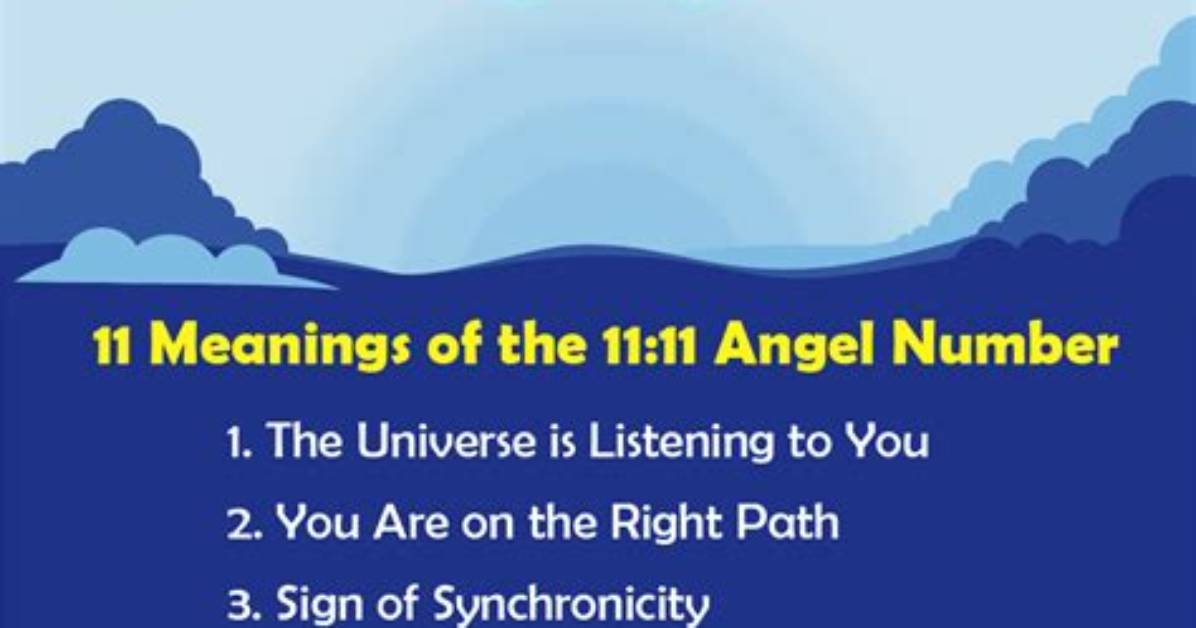 11 Meanings of the 11:11 Angel Number

1. The Universe is Listening to You

2. You Are on the Right Path

3. Sign of Synchronicity